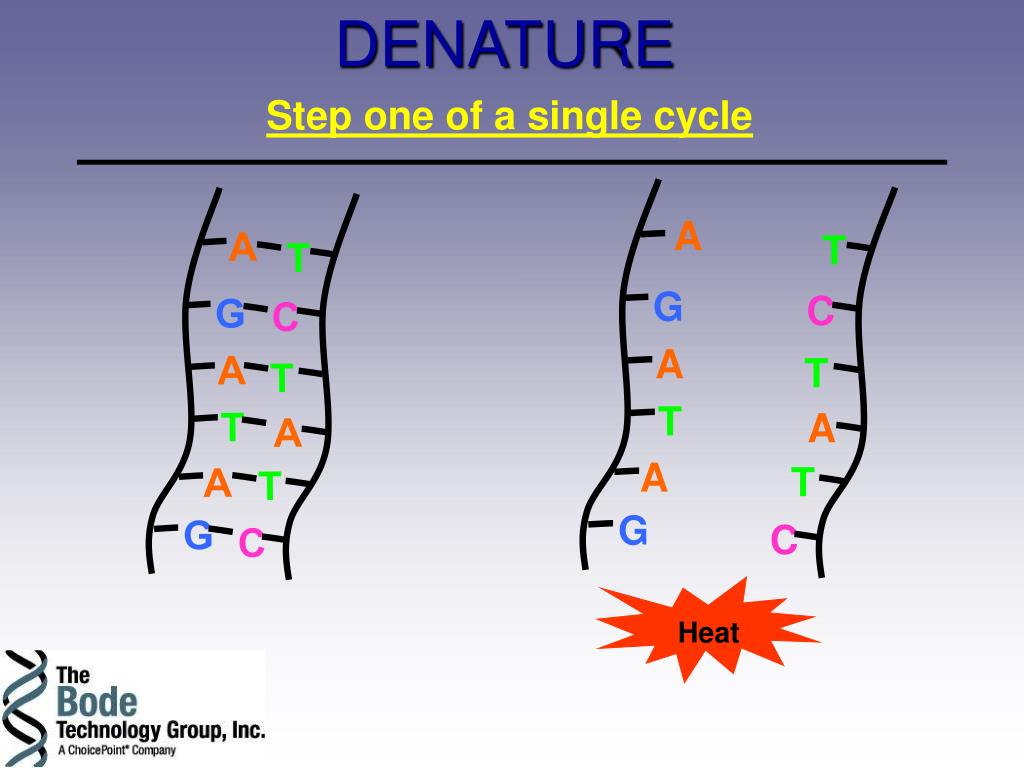 DENATURE

Step one of a single cycle

A T
G C
A T
T A
A T
G C

A
G
A
T
A
G

T
C
T
A
T
C

Heat

The Bode Technology Group, Inc.
A ChoicePoint® Company